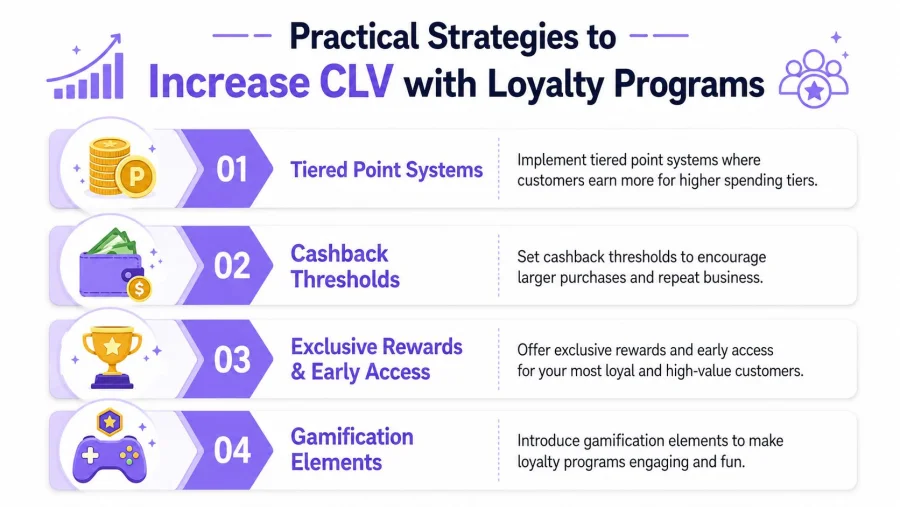 Practical Strategies to
Increase CLV with Loyalty Programs

P

01 Tiered Point Systems

Implement tiered point systems where customers earn more for higher spending tiers.

$

02 Cashback Thresholds

Set cashback thresholds to encourage larger purchases and repeat business.

03 Exclusive Rewards & Early Access

Offer exclusive rewards and early access for your most loyal and high-value customers.

04 Gamification Elements

Introduce gamification elements to make loyalty programs engaging and fun.